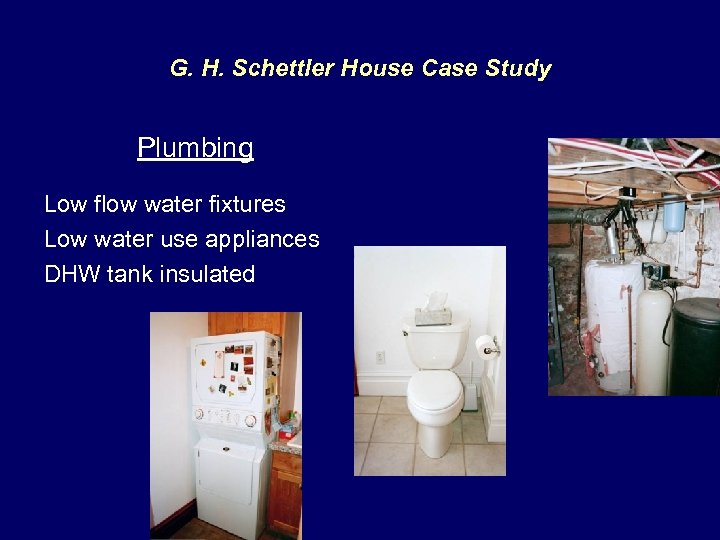 G. H. Schettler House Case Study

Plumbing

Low flow water fixtures
Low water use appliances
DHW tank insulated